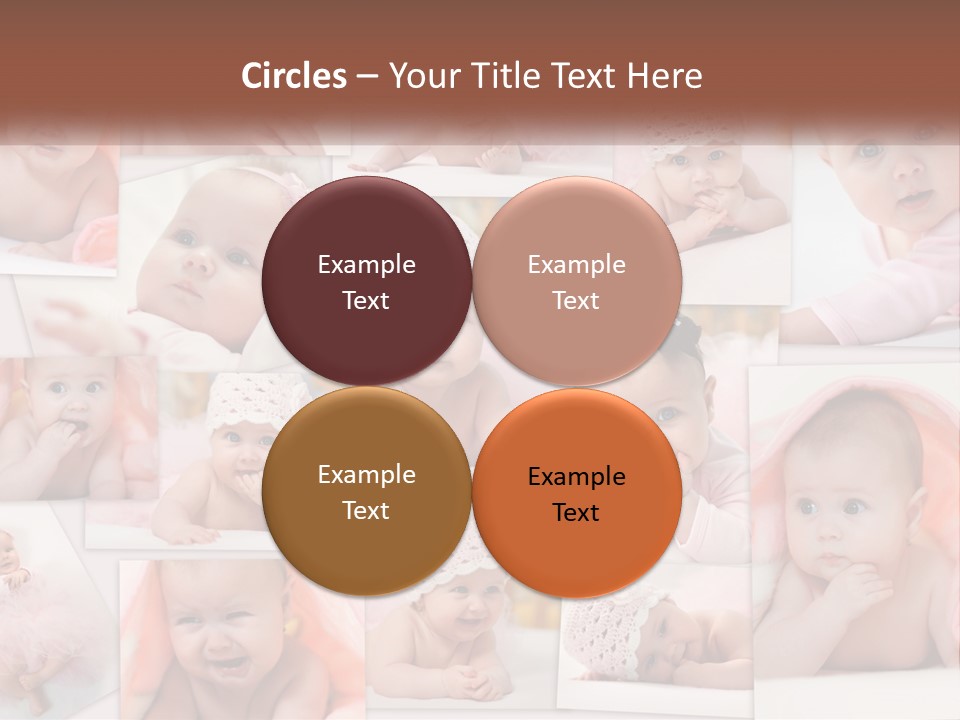 Circles – Your Title Text Here

Example Text

Example Text

Example Text

Example Text